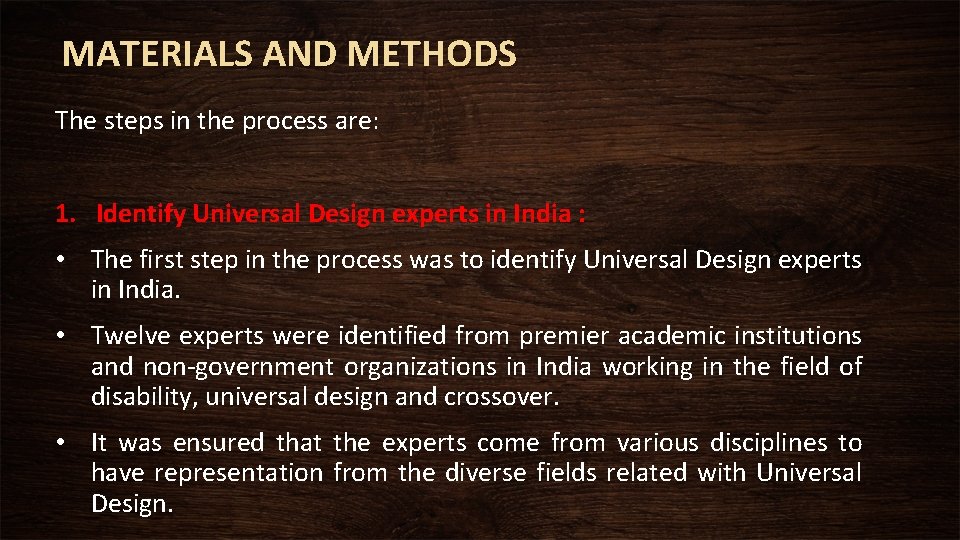 MATERIALS AND METHODS

The steps in the process are:

1. Identify Universal Design experts in India :

• The first step in the process was to identify Universal Design experts in India.

• Twelve experts were identified from premier academic institutions and non-government organizations in India working in the field of disability, universal design and crossover.

• It was ensured that the experts come from various disciplines to have representation from the diverse fields related with Universal Design.